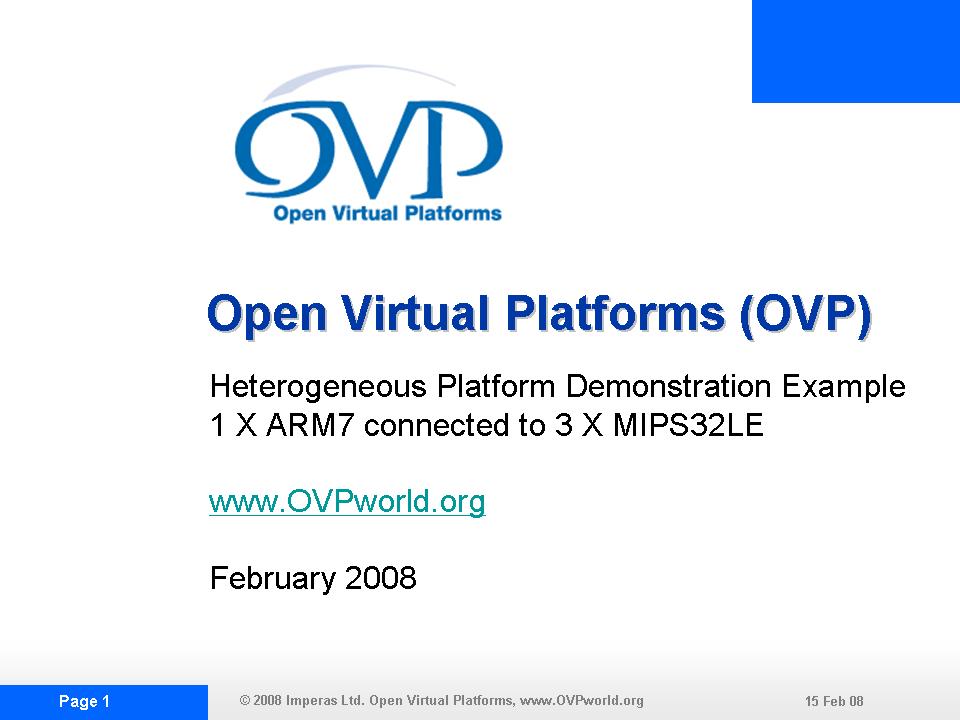 OVP
Open Virtual Platforms

Open Virtual Platforms (OVP)

Heterogeneous Platform Demonstration Example
1 X ARM7 connected to 3 X MIPS32LE

www.OVPworld.org

February 2008

Page 1
© 2008 Imperas Ltd. Open Virtual Platforms, www.OVPworld.org
15 Feb 08